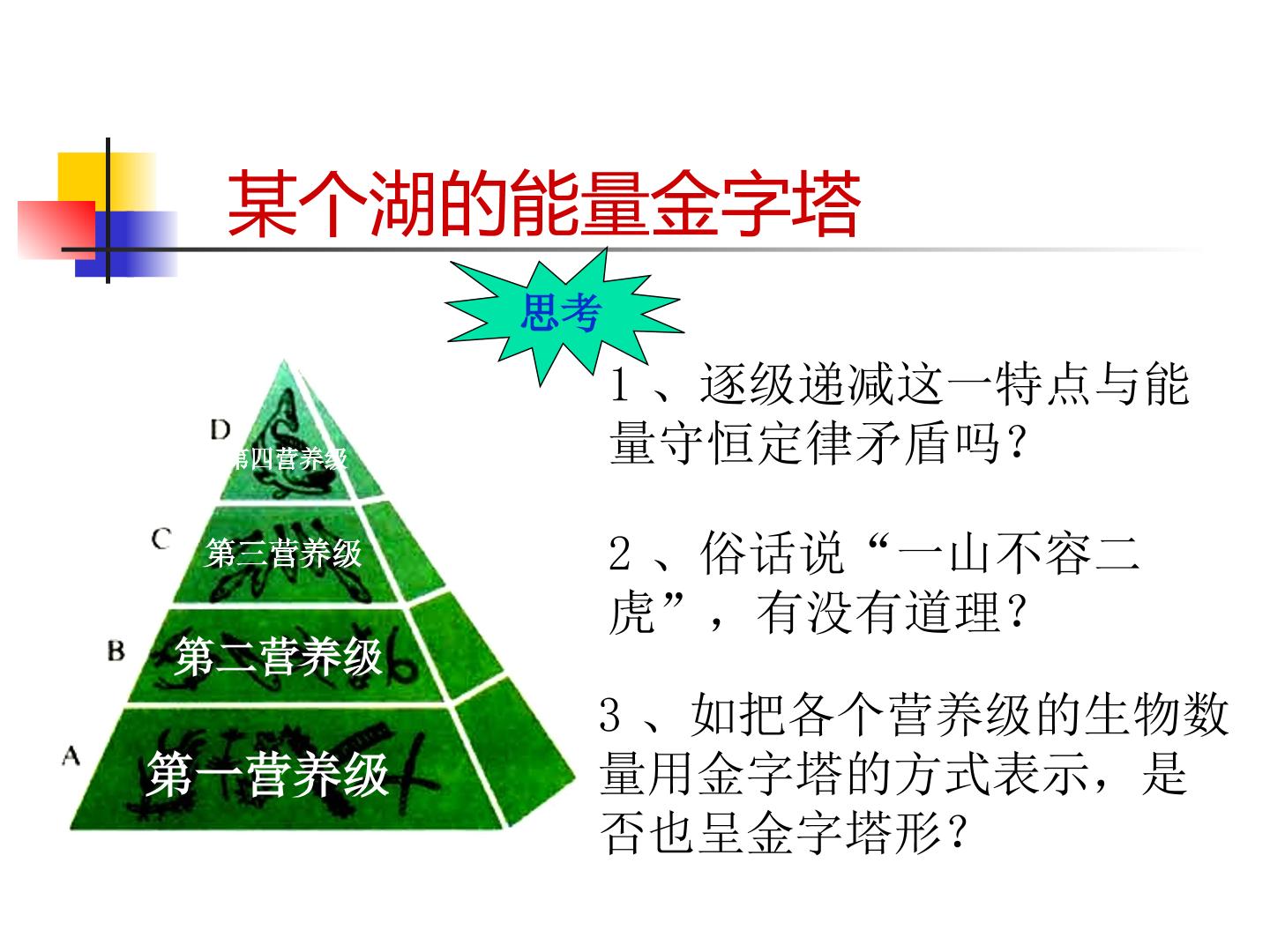 某个湖的能量金字塔

思考

D
第四营养级
C
第三营养级
B
第二营养级
A
第一营养级

1、逐级递减这一特点与能量守恒定律矛盾吗？

2、俗话说“一山不容二虎”，有没有道理？

3、如把各个营养级的生物数量用金字塔的方式表示，是否也呈金字塔形？